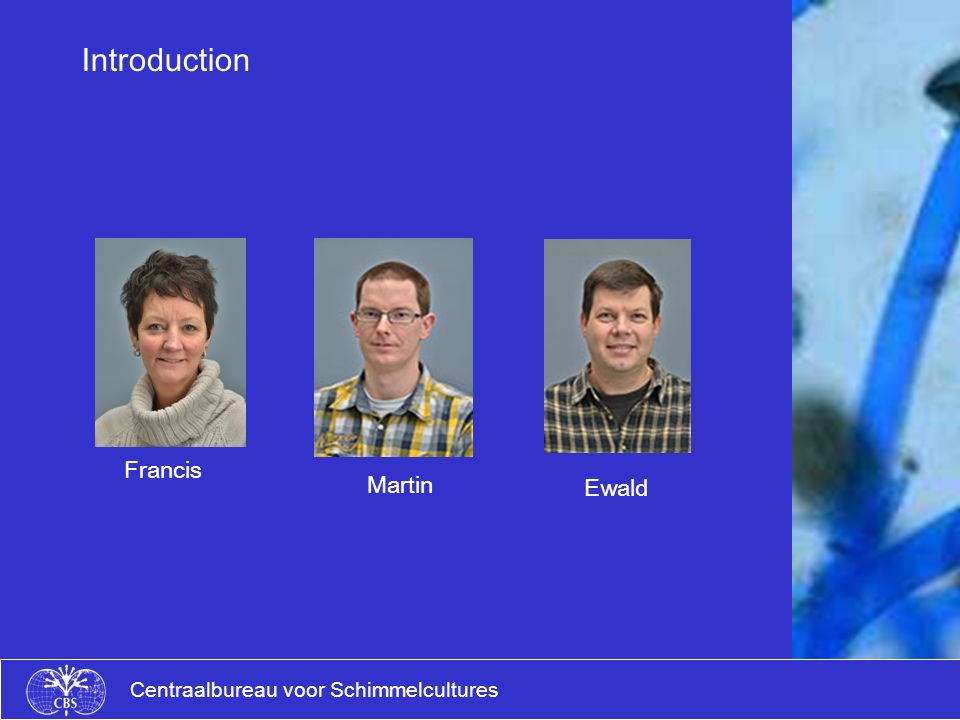 Introduction

Francis

Martin

Ewald

CBS

Centraalbureau voor Schimmelcultures